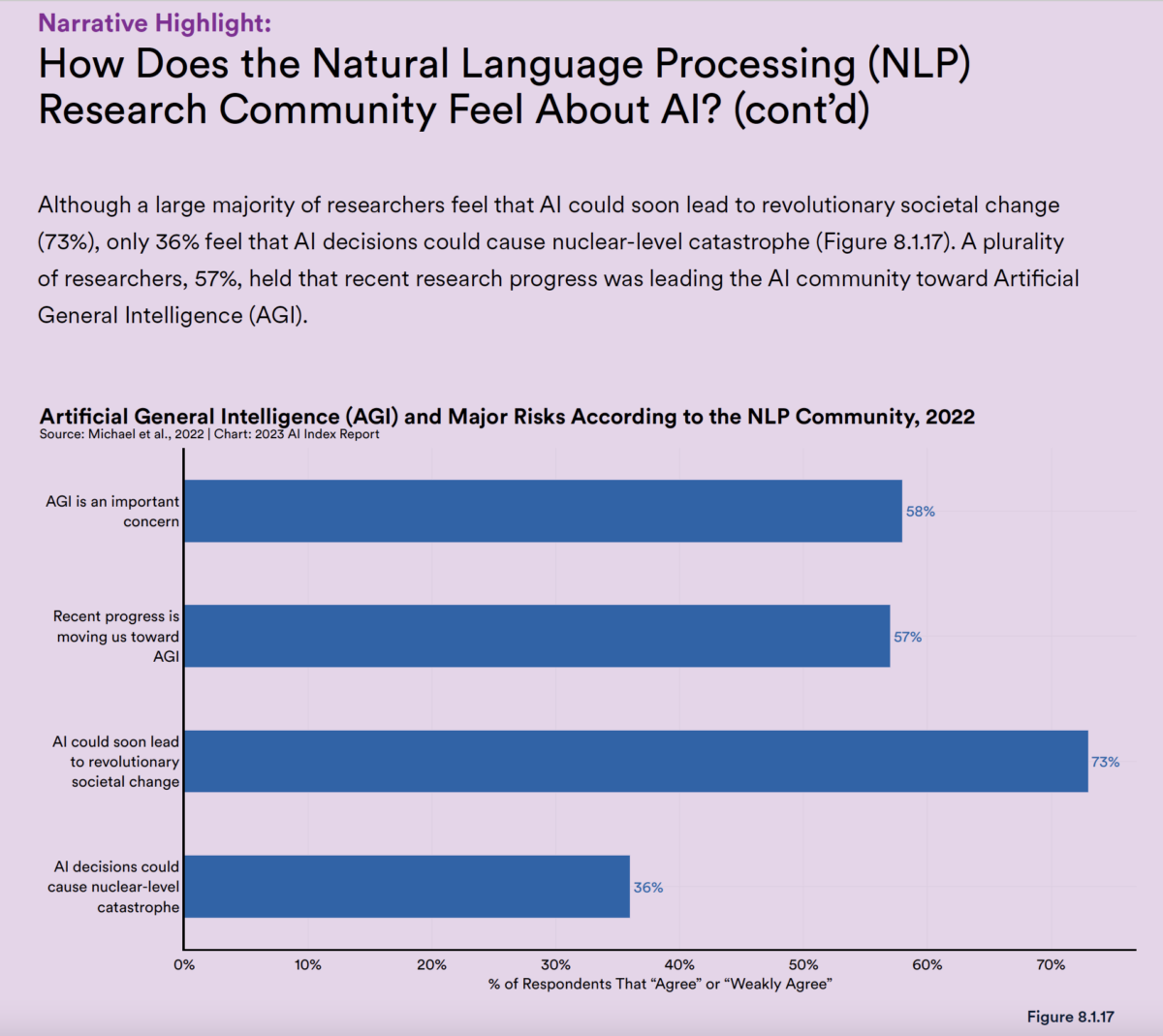 Narrative Highlight:
How Does the Natural Language Processing (NLP) Research Community Feel About AI? (cont'd)

Although a large majority of researchers feel that AI could soon lead to revolutionary societal change (73%), only 36% feel that AI decisions could cause nuclear-level catastrophe (Figure 8.1.17). A plurality of researchers, 57%, held that recent research progress was leading the AI community toward Artificial General Intelligence (AGI).

Artificial General Intelligence (AGI) and Major Risks According to the NLP Community, 2022
Source: Michael et al., 2022 | Chart: 2023 AI Index Report

AGI is an important concern
58%
Recent progress is moving us toward AGI
57%
AI could soon lead to revolutionary societal change
73%
AI decisions could cause nuclear-level catastrophe
36%

0%
10%
20%
30%
40%
50%
60%
70%
% of Respondents That "Agree" or "Weakly Agree"

Figure 8.1.17